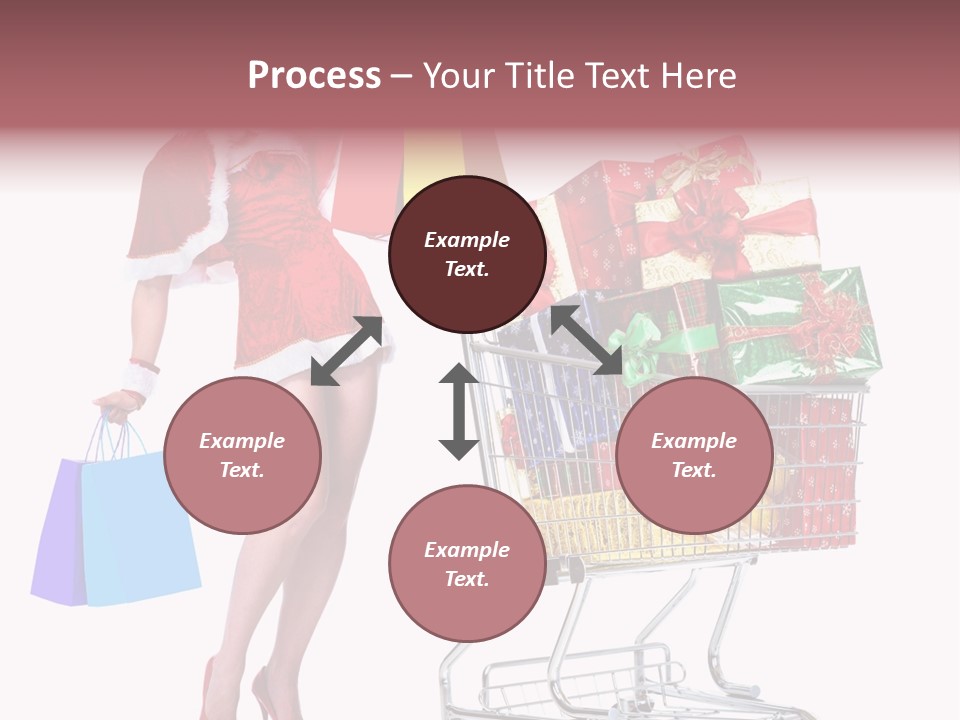 Process – Your Title Text Here

Example Text.

Example Text.

Example Text.

Example Text.